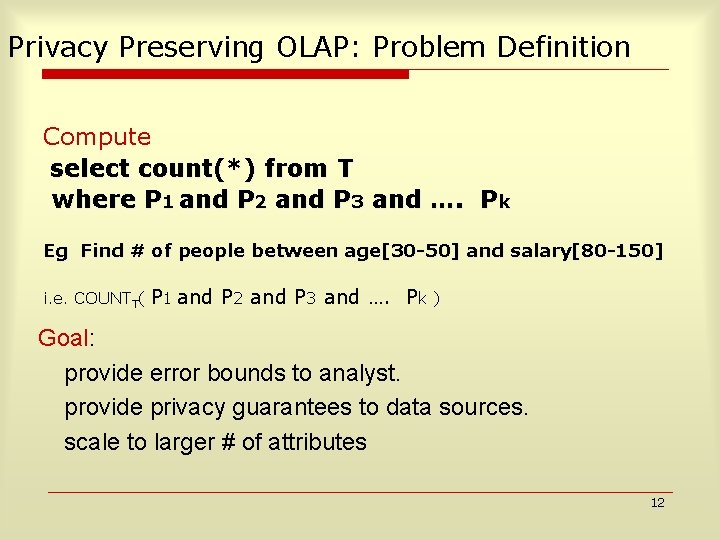 Privacy Preserving OLAP: Problem Definition

Compute
select count(*) from T
where $P_1$ and $P_2$ and $P_3$ and …. $P_k$

Eg Find # of people between age[30-50] and salary[80-150]

i.e. $COUNT_T$( $P_1$ and $P_2$ and $P_3$ and …. $P_k$ )

Goal:
provide error bounds to analyst.
provide privacy guarantees to data sources.
scale to larger # of attributes

12